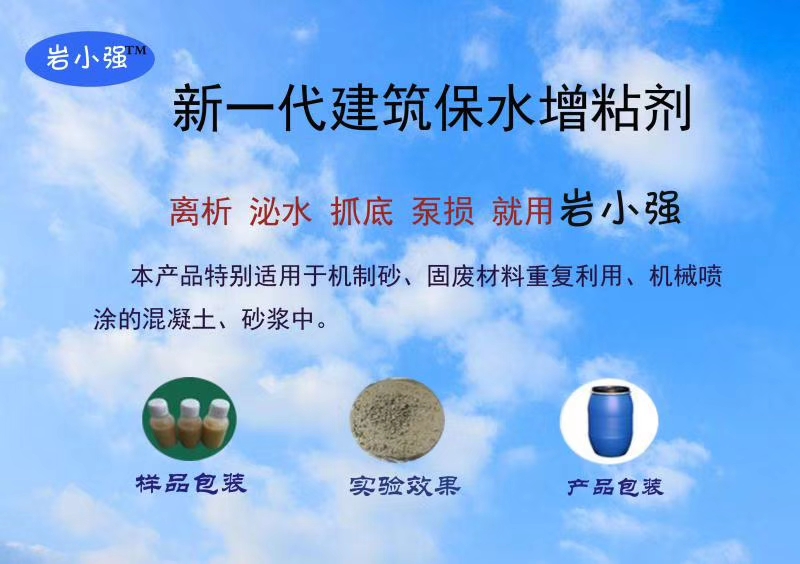 岩小强™

新一代建筑保水增粘剂

离析 泌水 抓底 泵损 就用岩小强

本产品特别适用于机制砂、固废材料重复利用、机械喷涂的混凝土、砂浆中。

样品包装

实验效果

产品包装